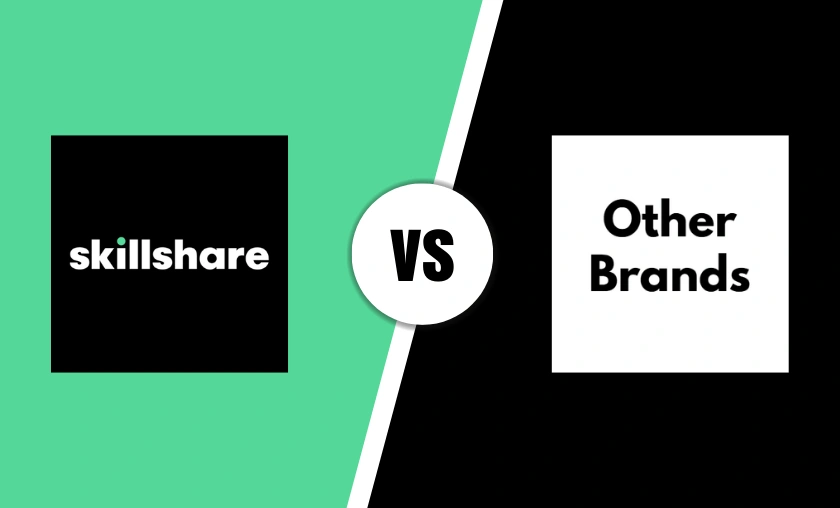 skillshare

VS

Other Brands